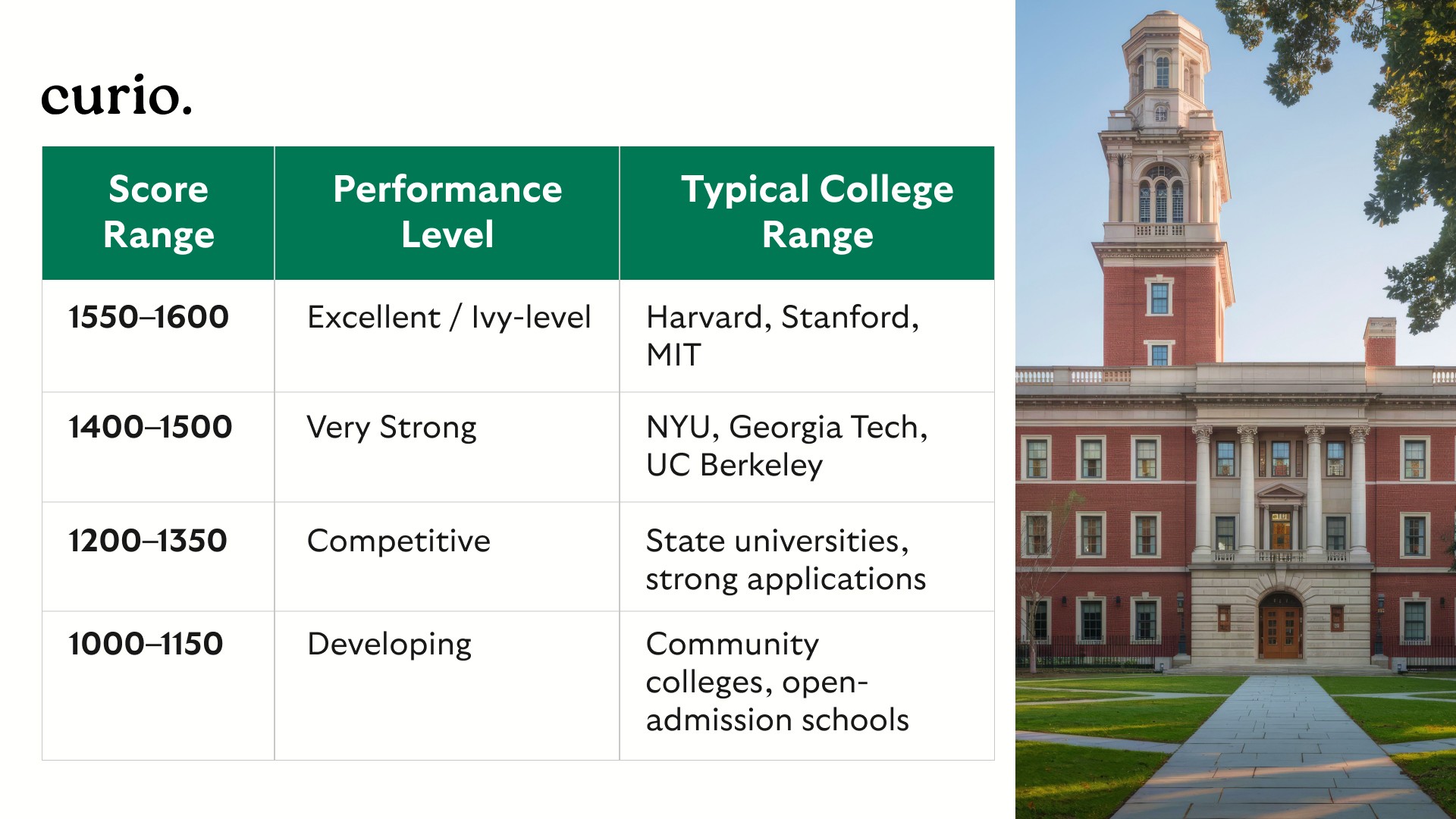 curio.

| Score Range | Performance Level | Typical College Range |
|---|---|---|
| 1550–1600 | Excellent / Ivy-level | Harvard, Stanford, MIT |
| 1400–1500 | Very Strong | NYU, Georgia Tech, UC Berkeley |
| 1200–1350 | Competitive | State universities, strong applications |
| 1000–1150 | Developing | Community colleges, open-admission schools |